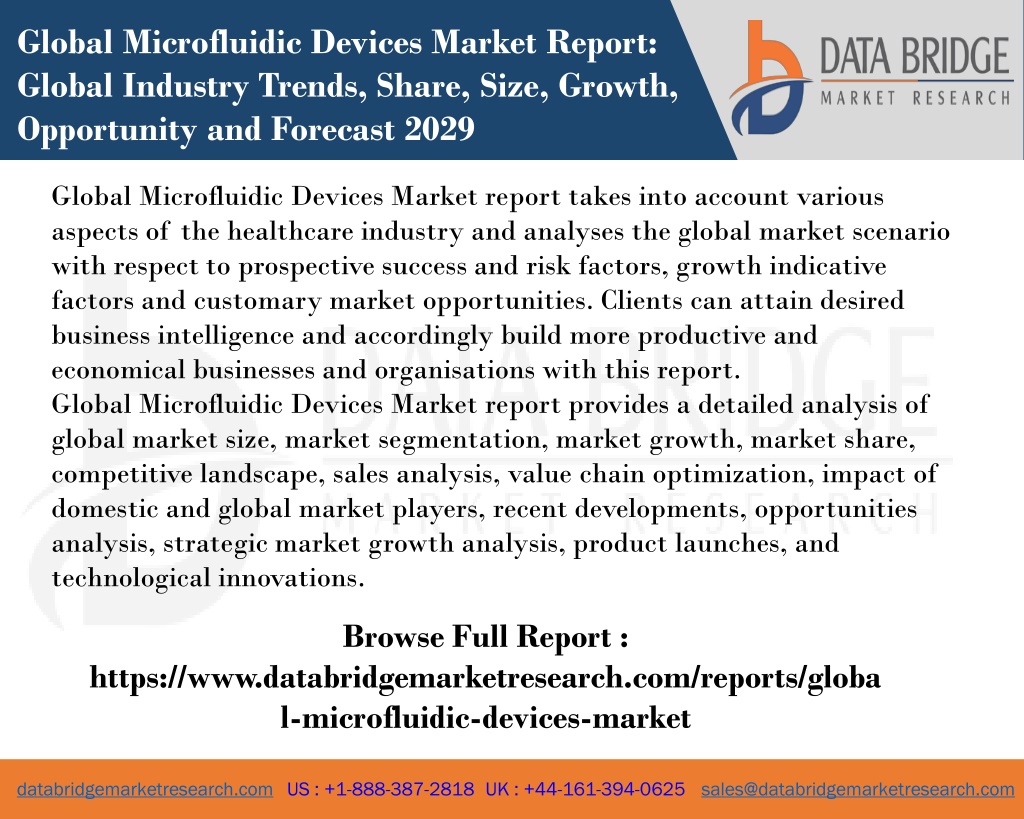 Global Microfluidic Devices Market Report: Global Industry Trends, Share, Size, Growth, Opportunity and Forecast 2029

DATA BRIDGE
MARKET RESEARCH

Global Microfluidic Devices Market report takes into account various aspects of the healthcare industry and analyses the global market scenario with respect to prospective success and risk factors, growth indicative factors and customary market opportunities. Clients can attain desired business intelligence and accordingly build more productive and economical businesses and organisations with this report.
Global Microfluidic Devices Market report provides a detailed analysis of global market size, market segmentation, market growth, market share, competitive landscape, sales analysis, value chain optimization, impact of domestic and global market players, recent developments, opportunities analysis, strategic market growth analysis, product launches, and technological innovations.

Browse Full Report :
https://www.databridgemarketresearch.com/reports/global-microfluidic-devices-market

databridgemarketresearch.com US : +1-888-387-2818 UK : +44-161-394-0625 sales@databridgemarketresearch.com